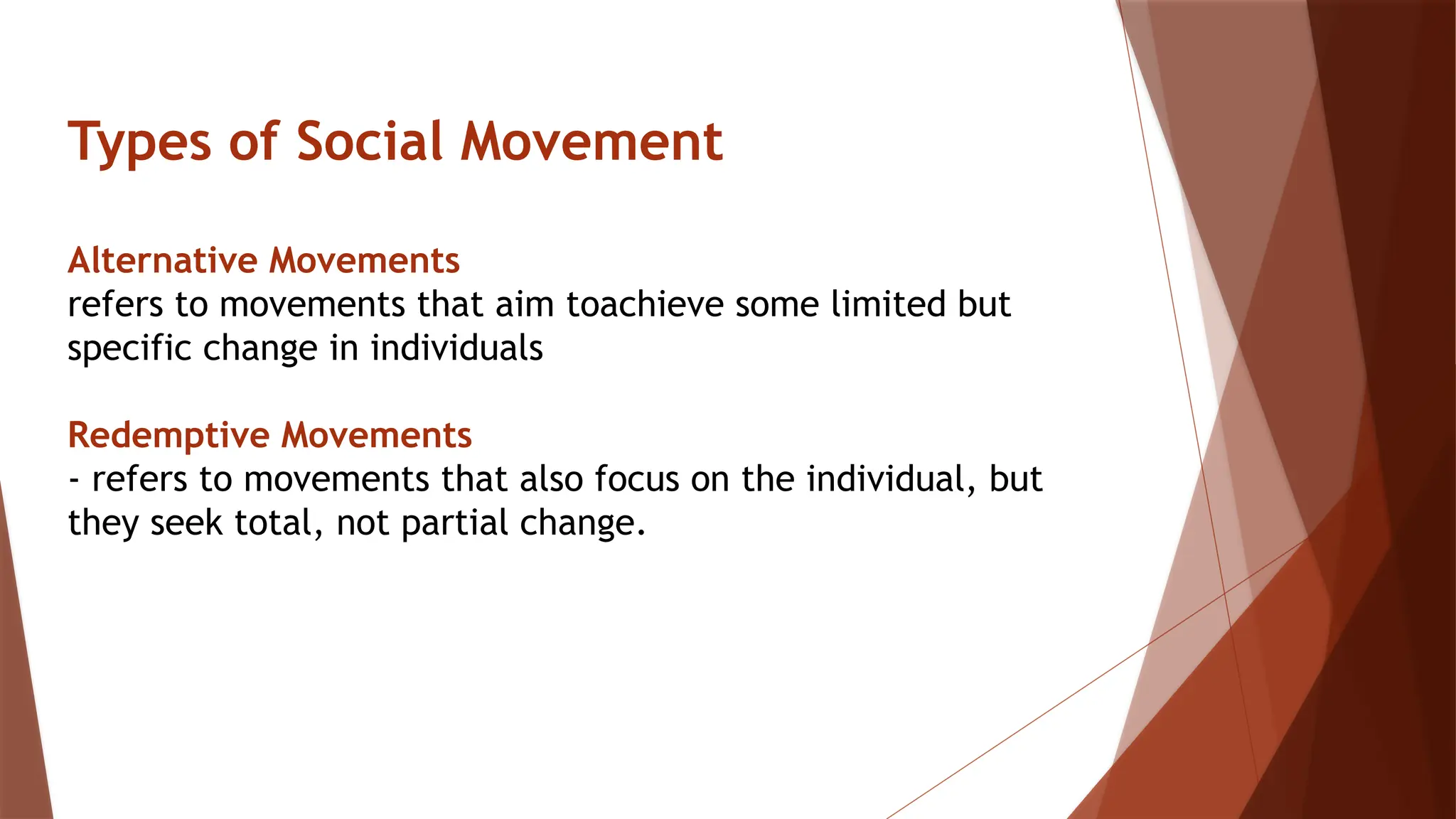 Types of Social Movement

Alternative Movements
refers to movements that aim toachieve some limited but specific change in individuals

Redemptive Movements
- refers to movements that also focus on the individual, but they seek total, not partial change.